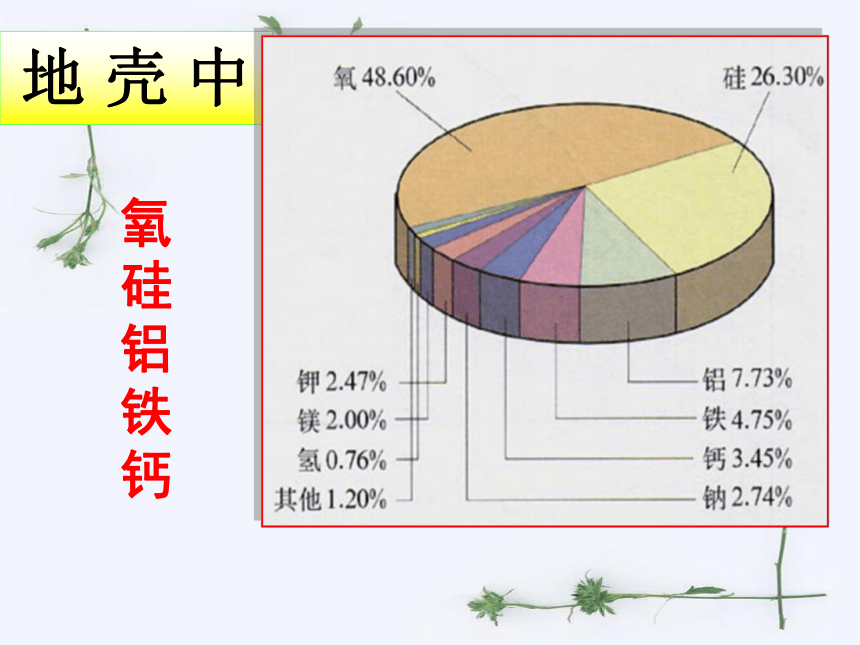 地壳中

氧
硅
铝
铁
钙

氧 48.60%

硅 26.30%

钾 2.47%
镁 2.00%
氢 0.76%
其他 1.20%

铝 7.73%
铁 4.75%
钙 3.45%
钠 2.74%